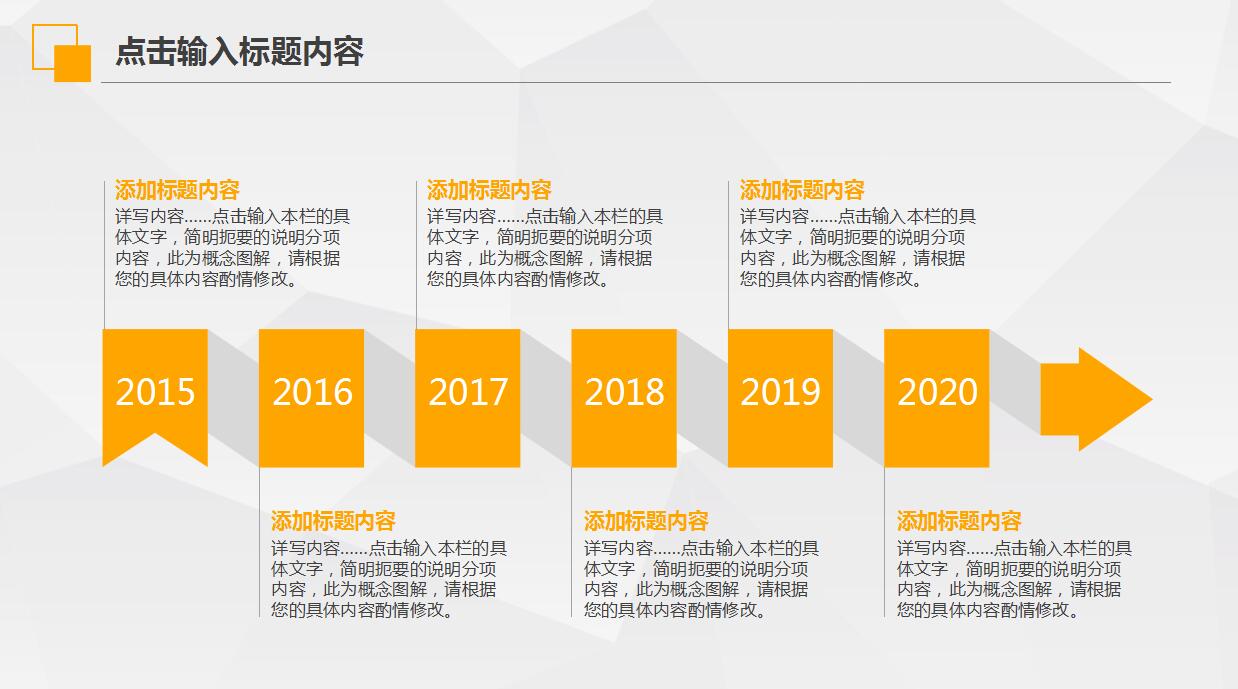 点击输入标题内容

添加标题内容
详写内容……点击输入本栏的具体文字，简明扼要的说明分项内容，此为概念图解，请根据您的具体内容酌情修改。

添加标题内容
详写内容……点击输入本栏的具体文字，简明扼要的说明分项内容，此为概念图解，请根据您的具体内容酌情修改。

添加标题内容
详写内容……点击输入本栏的具体文字，简明扼要的说明分项内容，此为概念图解，请根据您的具体内容酌情修改。

2015 2016 2017 2018 2019 2020

添加标题内容
详写内容……点击输入本栏的具体文字，简明扼要的说明分项内容，此为概念图解，请根据您的具体内容酌情修改。

添加标题内容
详写内容……点击输入本栏的具体文字，简明扼要的说明分项内容，此为概念图解，请根据您的具体内容酌情修改。

添加标题内容
详写内容……点击输入本栏的具体文字，简明扼要的说明分项内容，此为概念图解，请根据您的具体内容酌情修改。